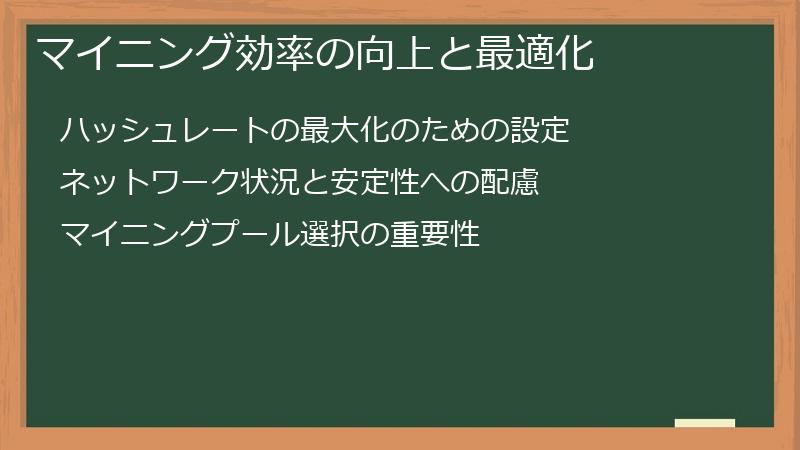 マイニング効率の向上と最適化

ハッシュレートの最大化のための設定

ネットワーク状況と安定性への配慮

マイニングプール選択の重要性